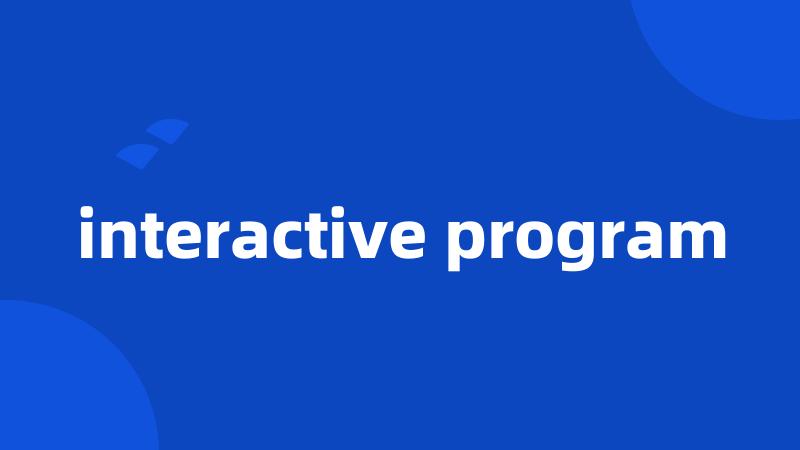 interactive program